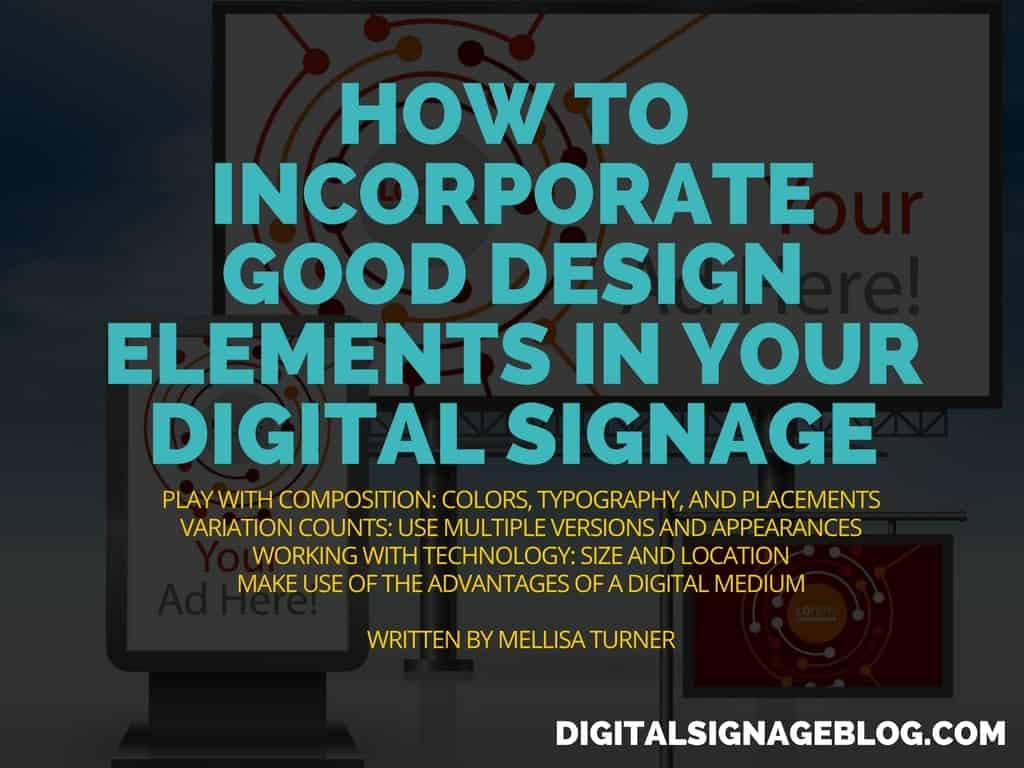 HOW TO INCORPORATE GOOD DESIGN ELEMENTS IN YOUR DIGITAL SIGNAGE

PLAY WITH COMPOSITION: COLORS, TYPOGRAPHY, AND PLACEMENTS
VARIATION COUNTS: USE MULTIPLE VERSIONS AND APPEARANCES
WORKING WITH TECHNOLOGY: SIZE AND LOCATION
MAKE USE OF THE ADVANTAGES OF A DIGITAL MEDIUM

WRITTEN BY MELLISA TURNER

Your Ad Here!

Your Ad Here!

DIGITALSIGNAGEBLOG.COM